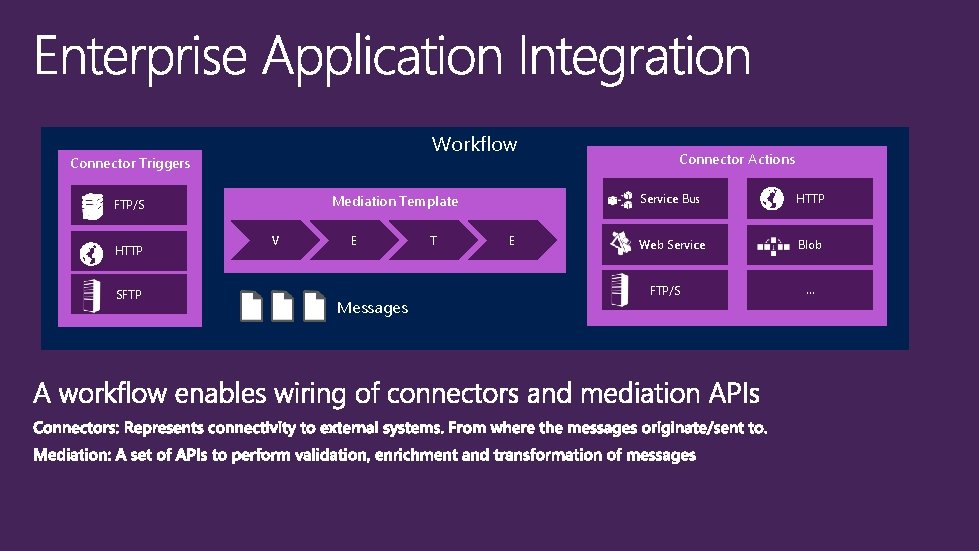 Enterprise Application Integration

Workflow

Connector Triggers

FTP/S

HTTP

SFTP

Mediation Template

V

E

T

E

Messages

Connector Actions

Service Bus

HTTP

Web Service

Blob

FTP/S

...

A workflow enables wiring of connectors and mediation APIs

Connectors: Represents connectivity to external systems. From where the messages originate/sent to.

Mediation: A set of APIs to perform validation, enrichment and transformation of messages